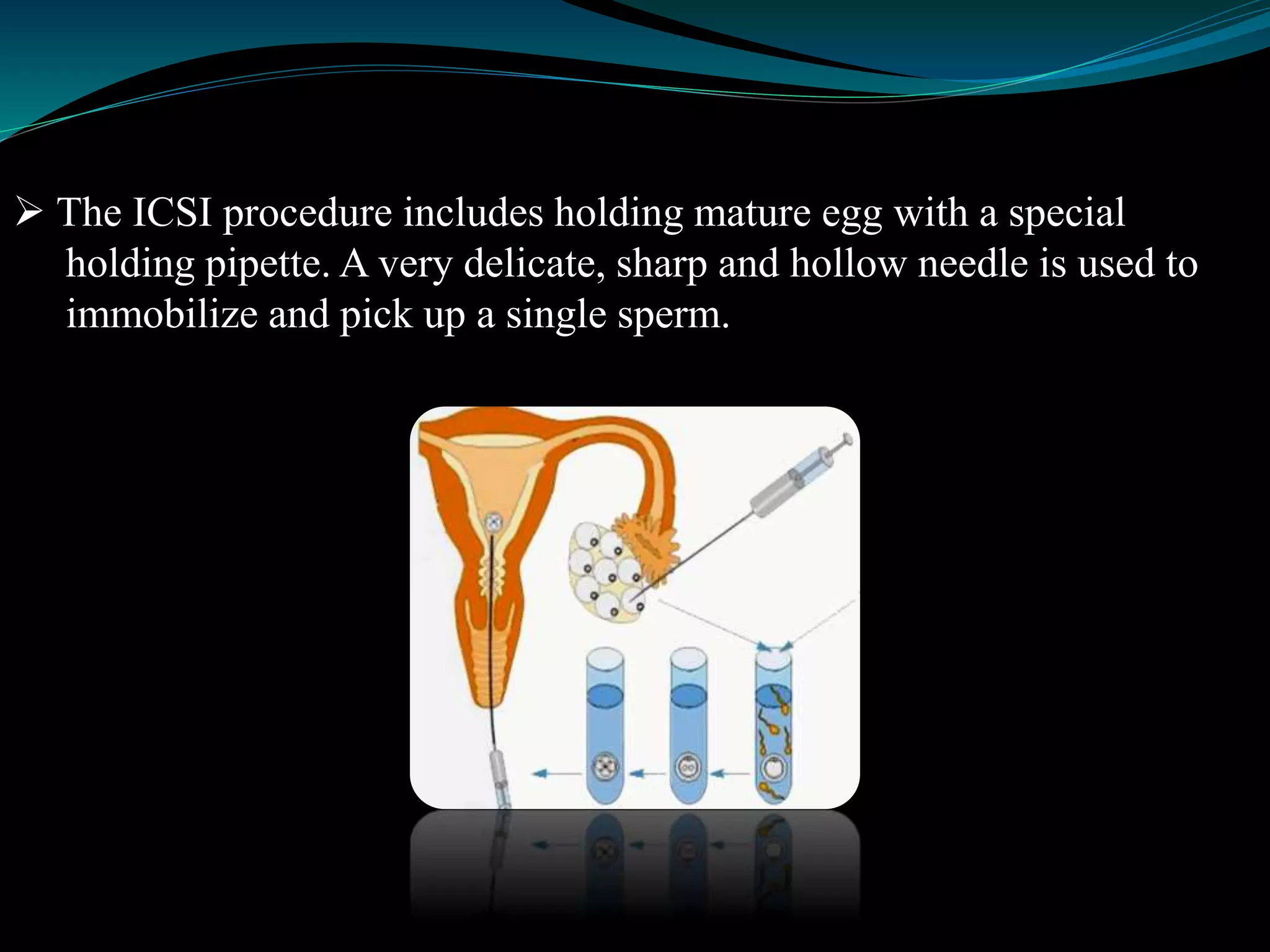 ➢ The ICSI procedure includes holding mature egg with a special holding pipette. A very delicate, sharp and hollow needle is used to immobilize and pick up a single sperm.